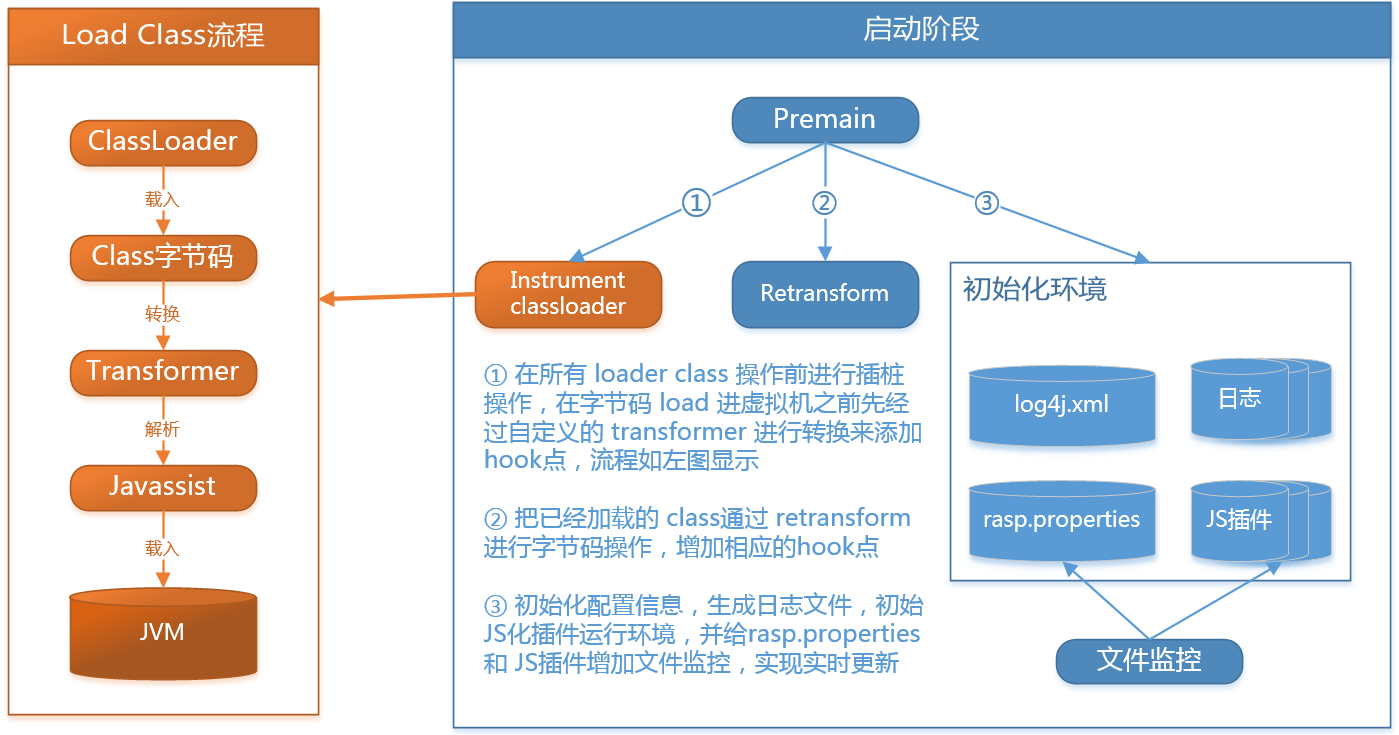 Load Class流程

ClassLoader
载入
Class字节码
转换
Transformer
解析
Javassist
载入
JVM

启动阶段

Premain
①
②
③
Instrument classloader
Retransform
初始化环境
log4j.xml
日志
rasp.properties
JS插件
文件监控

① 在所有 loader class 操作前进行插桩操作，在字节码 load 进虚拟机之前先经过自定义的 transformer 进行转换来添加hook点，流程如左图显示

② 把已经加载的 class通过 retransform 进行字节码操作，增加相应的hook点

③ 初始化配置信息，生成日志文件，初始JS化插件运行环境，并给rasp.properties 和 JS插件增加文件监控，实现实时更新